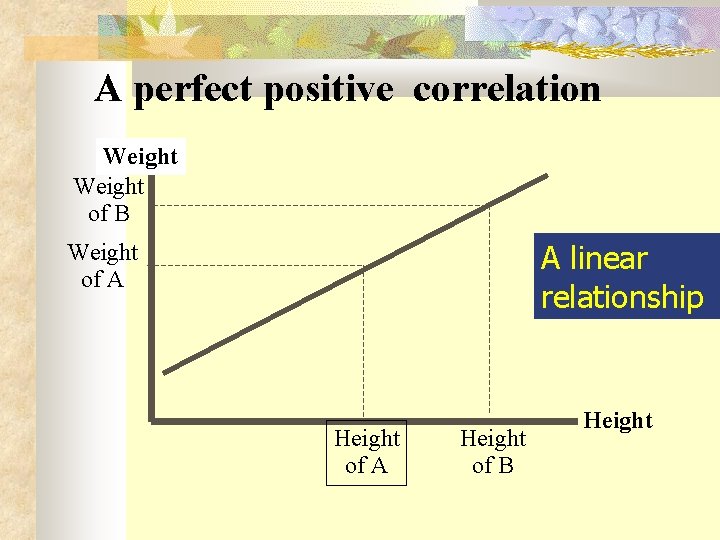 A perfect positive correlation

Weight

Weight of B

Weight of A

A linear relationship

Height

Height of A

Height of B